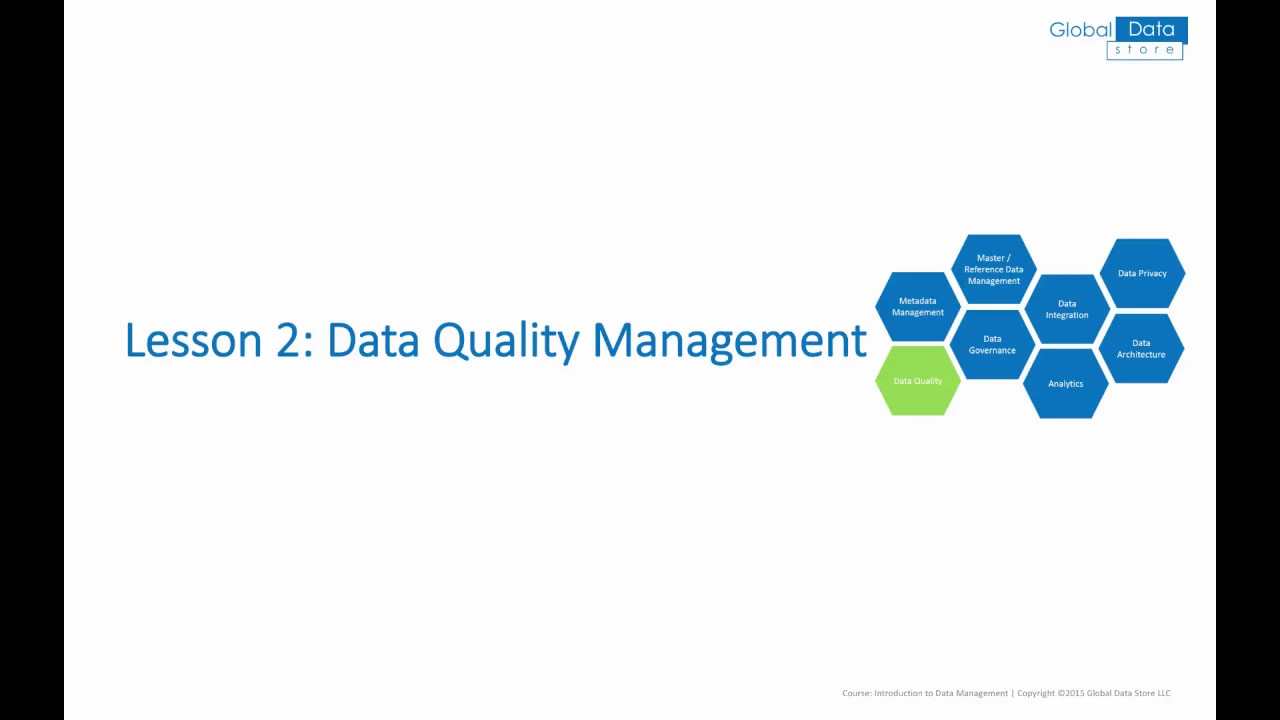 Global Data store

Lesson 2: Data Quality Management

Master / Reference Data Management

Data Privacy

Metadata Management

Data Integration

Data Governance

Data Architecture

Data Quality

Analytics

Course: Introduction to Data Management | Copyright ©2015 Global Data Store LLC